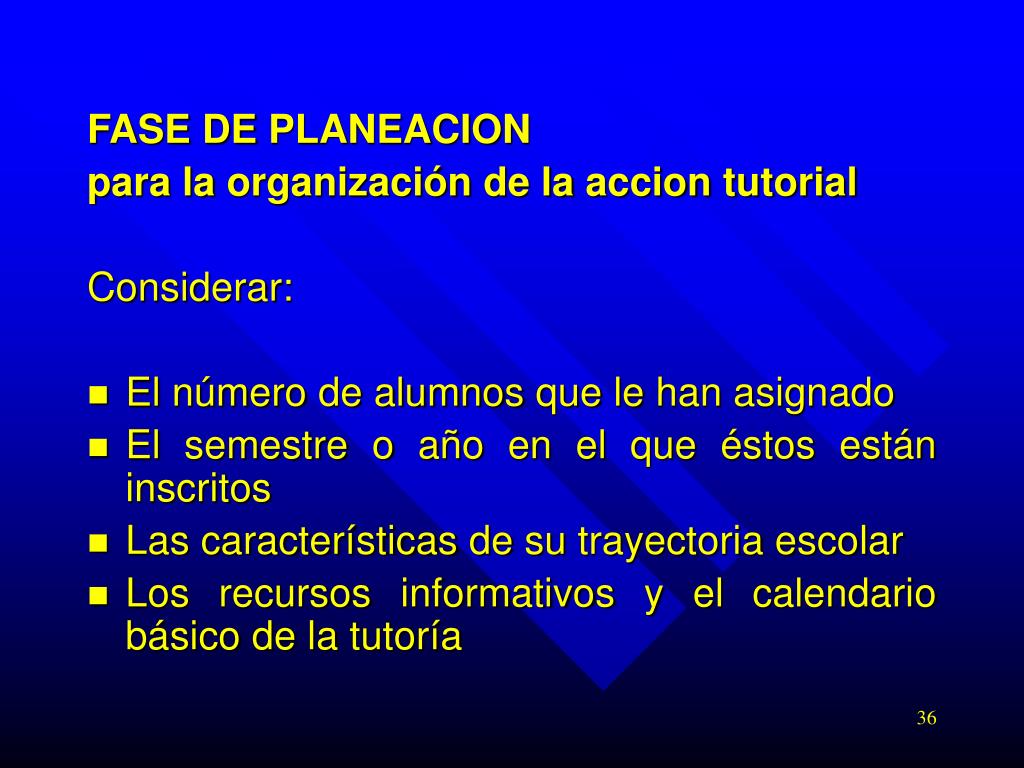 FASE DE PLANEACION
para la organización de la accion tutorial

Considerar:

- El número de alumnos que le han asignado
- El semestre o año en el que éstos están inscritos
- Las características de su trayectoria escolar
- Los recursos informativos y el calendario básico de la tutoría

36